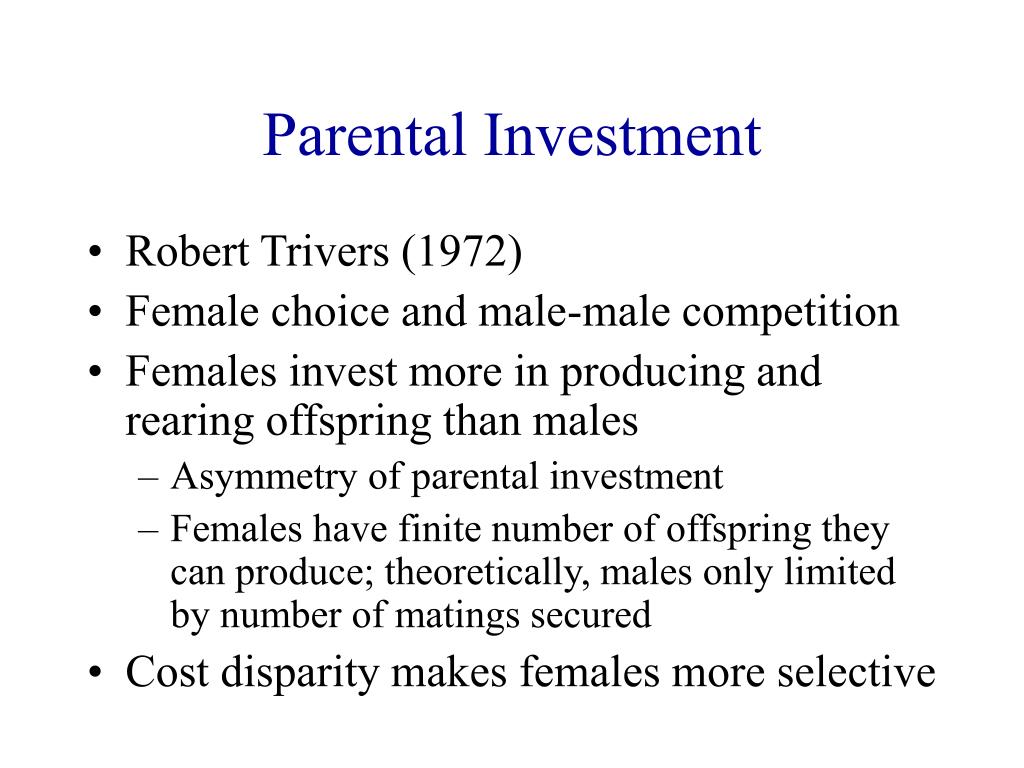 Parental Investment

• Robert Trivers (1972)
• Female choice and male-male competition
• Females invest more in producing and rearing offspring than males
  – Asymmetry of parental investment
  – Females have finite number of offspring they can produce; theoretically, males only limited by number of matings secured
• Cost disparity makes females more selective